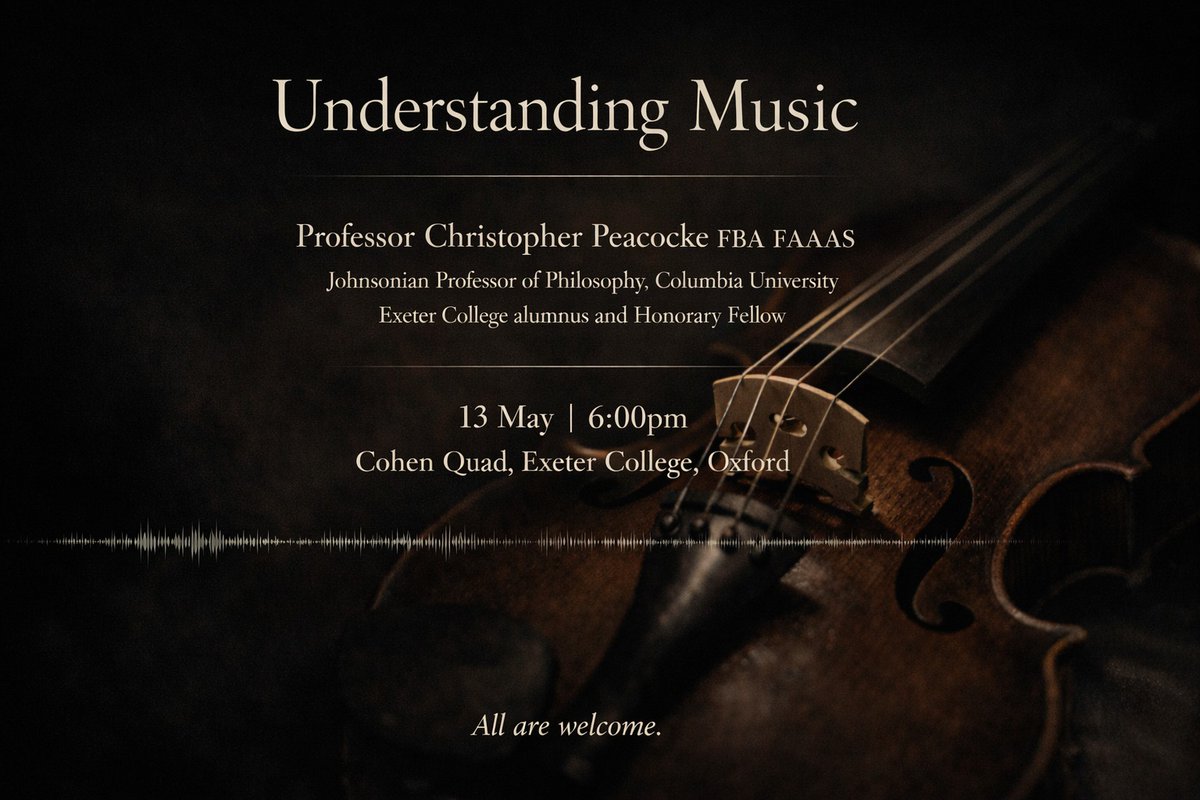 Understanding Music

Professor Christopher Peacocke FBA FAAAS
Johnsonian Professor of Philosophy, Columbia University
Exeter College alumnus and Honorary Fellow

13 May | 6:00pm
Cohen Quad, Exeter College, Oxford

All are welcome.